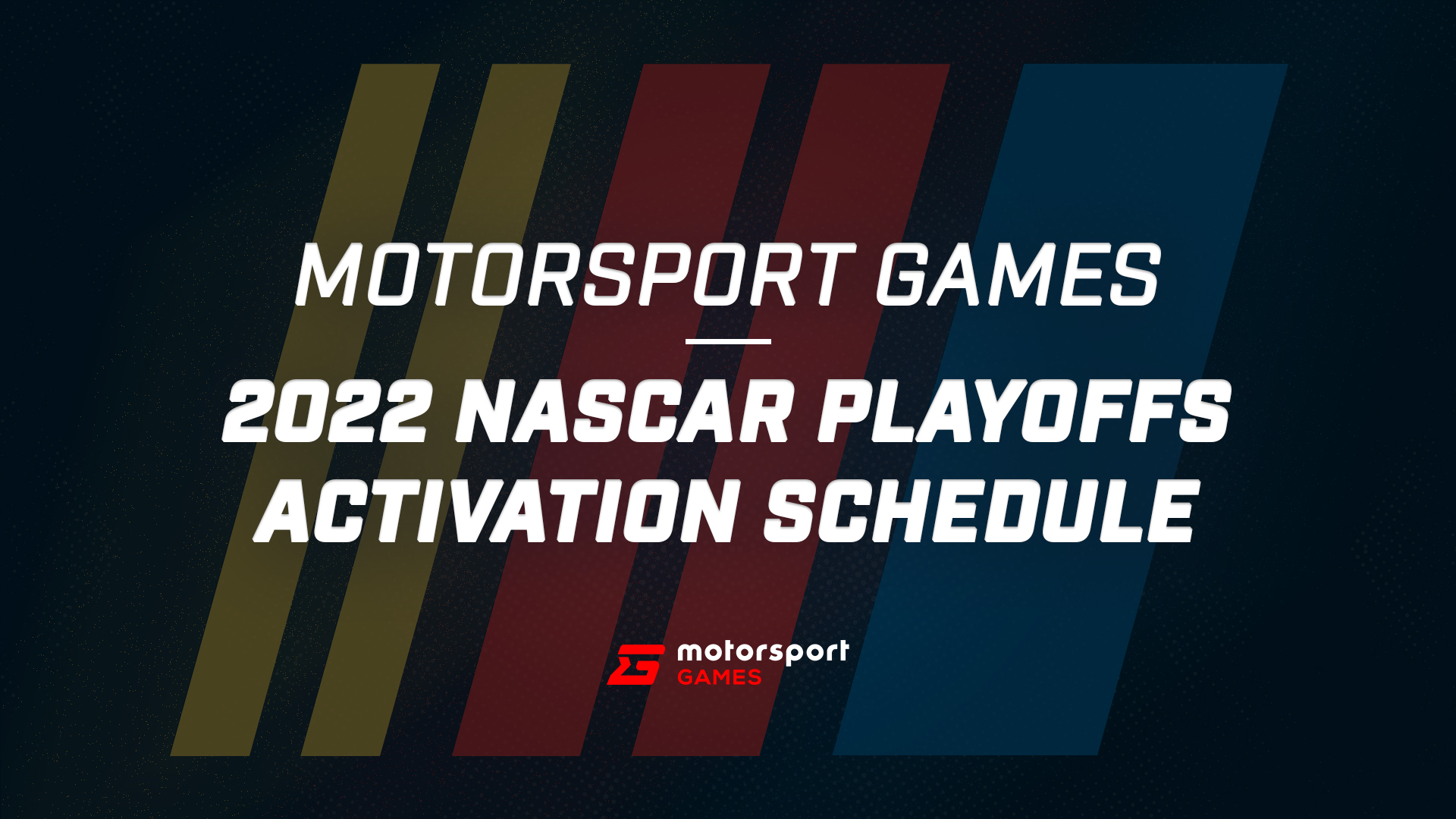 MOTORSPORT GAMES

2022 NASCAR PLAYOFFS ACTIVATION SCHEDULE

motorsport GAMES